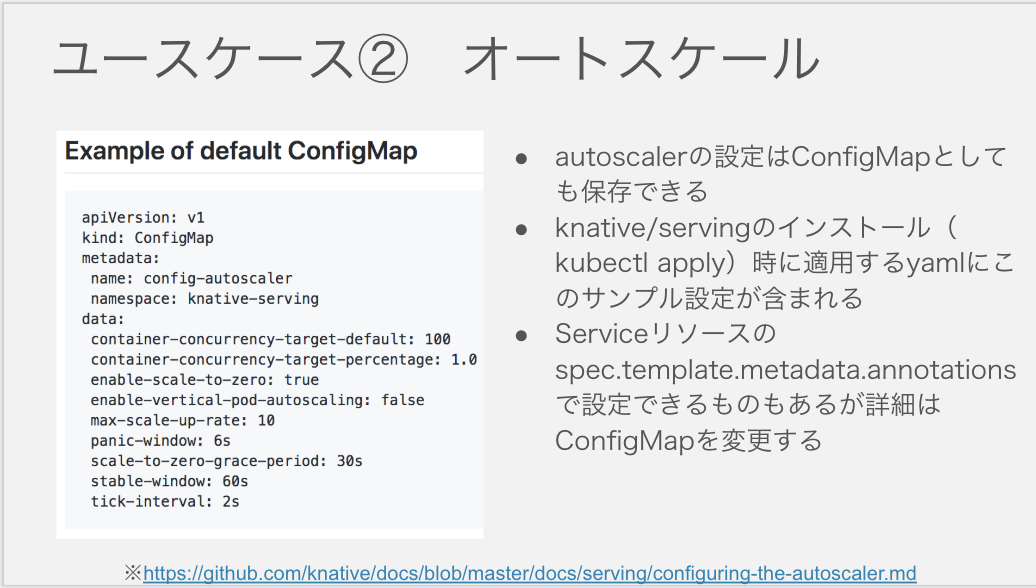 ユースケース② オートスケール

Example of default ConfigMap

apiVersion: v1
kind: ConfigMap
metadata:
 name: config-autoscaler
 namespace: knative-serving
data:
 container-concurrency-target-default: 100
 container-concurrency-target-percentage: 1.0
 enable-scale-to-zero: true
 enable-vertical-pod-autoscaling: false
 max-scale-up-rate: 10
 panic-window: 6s
 scale-to-zero-grace-period: 30s
 stable-window: 60s
 tick-interval: 2s

● autoscalerの設定はConfigMapとしても保存できる
● knative/servingのインストール（kubectl apply）時に適用するyamlにこのサンプル設定が含まれる
● Serviceリソースのspec.template.metadata.annotationsで設定できるものもあるが詳細はConfigMapを変更する

※https://github.com/knative/docs/blob/master/docs/serving/configuring-the-autoscaler.md